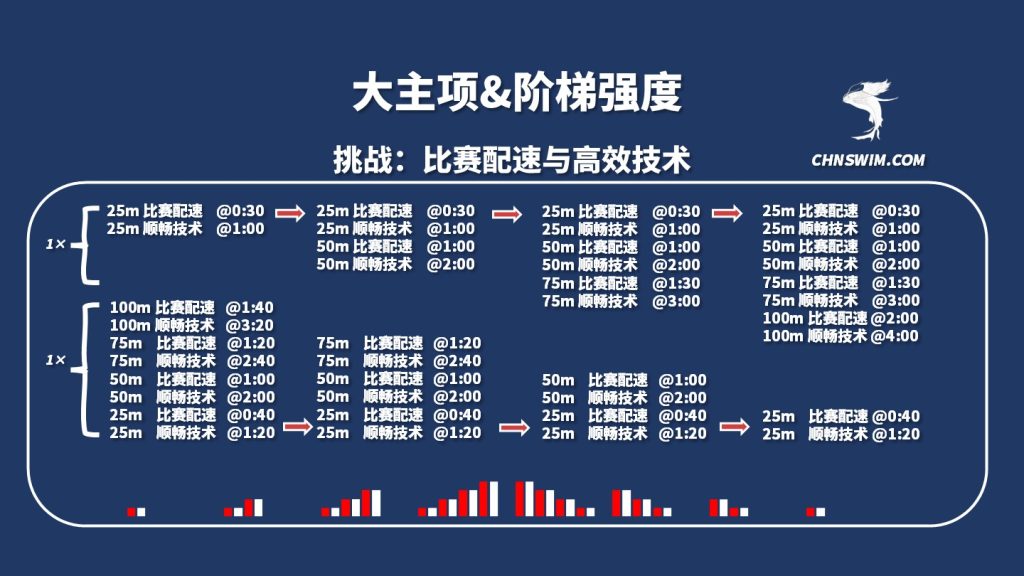 大主项&阶梯强度

挑战：比赛配速与高效技术

CHNSWIM.COM

1×

25m 比赛配速 @0:30
25m 顺畅技术 @1:00

25m 比赛配速 @0:30
25m 顺畅技术 @1:00
50m 比赛配速 @1:00
50m 顺畅技术 @2:00

25m 比赛配速 @0:30
25m 顺畅技术 @1:00
50m 比赛配速 @1:00
50m 顺畅技术 @2:00
75m 比赛配速 @1:30
75m 顺畅技术 @3:00

25m 比赛配速 @0:30
25m 顺畅技术 @1:00
50m 比赛配速 @1:00
50m 顺畅技术 @2:00
75m 比赛配速 @1:30
75m 顺畅技术 @3:00
100m 比赛配速 @2:00
100m 顺畅技术 @4:00

1×

100m 比赛配速 @1:40
100m 顺畅技术 @3:20
75m 比赛配速 @1:20
75m 顺畅技术 @2:40
50m 比赛配速 @1:00
50m 顺畅技术 @2:00
25m 比赛配速 @0:40
25m 顺畅技术 @1:20

75m 比赛配速 @1:20
75m 顺畅技术 @2:40
50m 比赛配速 @1:00
50m 顺畅技术 @2:00
25m 比赛配速 @0:40
25m 顺畅技术 @1:20

50m 比赛配速 @1:00
50m 顺畅技术 @2:00
25m 比赛配速 @0:40
25m 顺畅技术 @1:20

25m 比赛配速 @0:40
25m 顺畅技术 @1:20